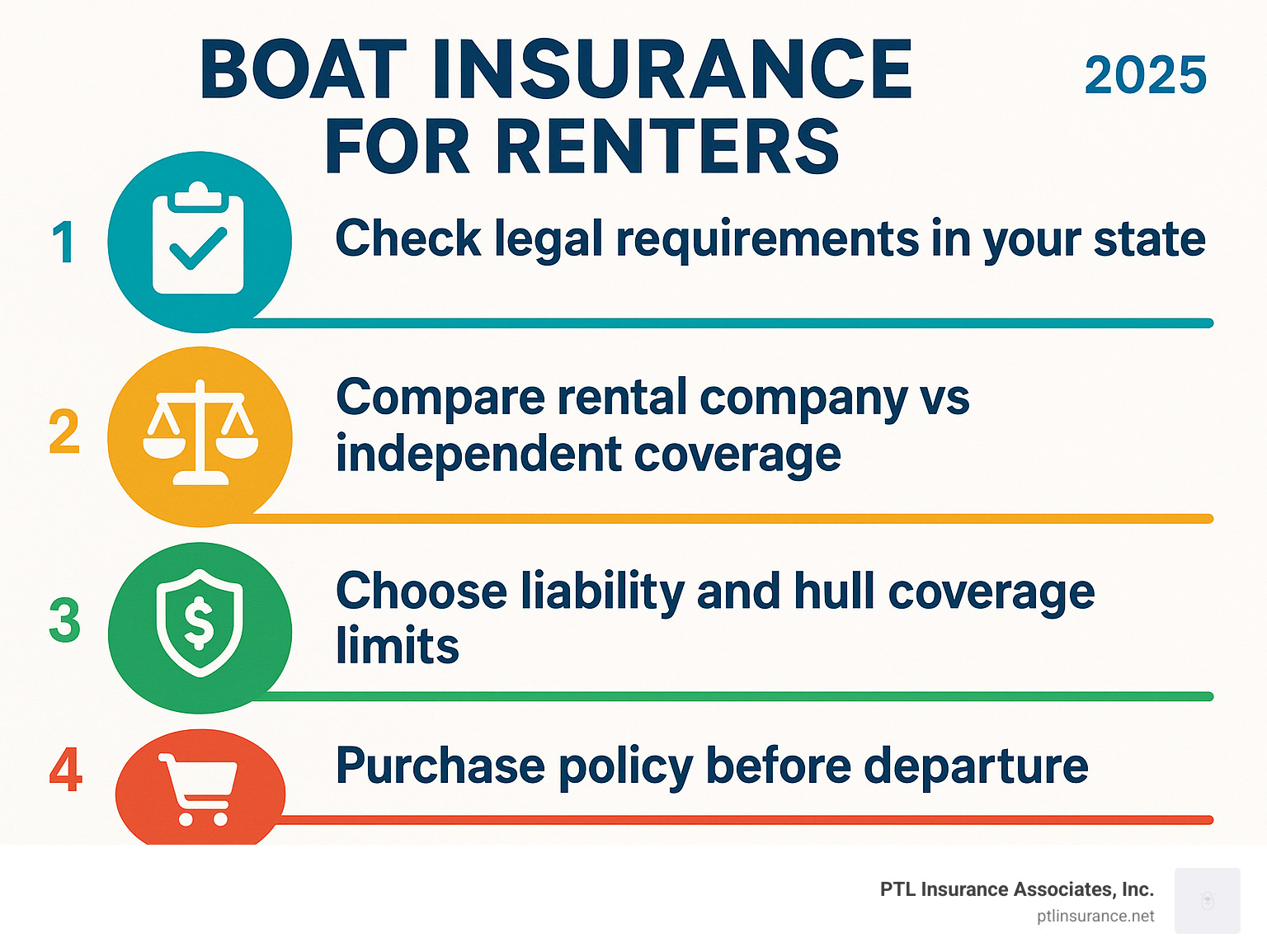 BOAT INSURANCE FOR RENTERS

2025

1 Check legal requirements in your state

2 Compare rental company vs independent coverage

3 Choose liability and hull coverage limits

4 Purchase policy before departure

PTL Insurance Associates, Inc.
ptlinsurance.net